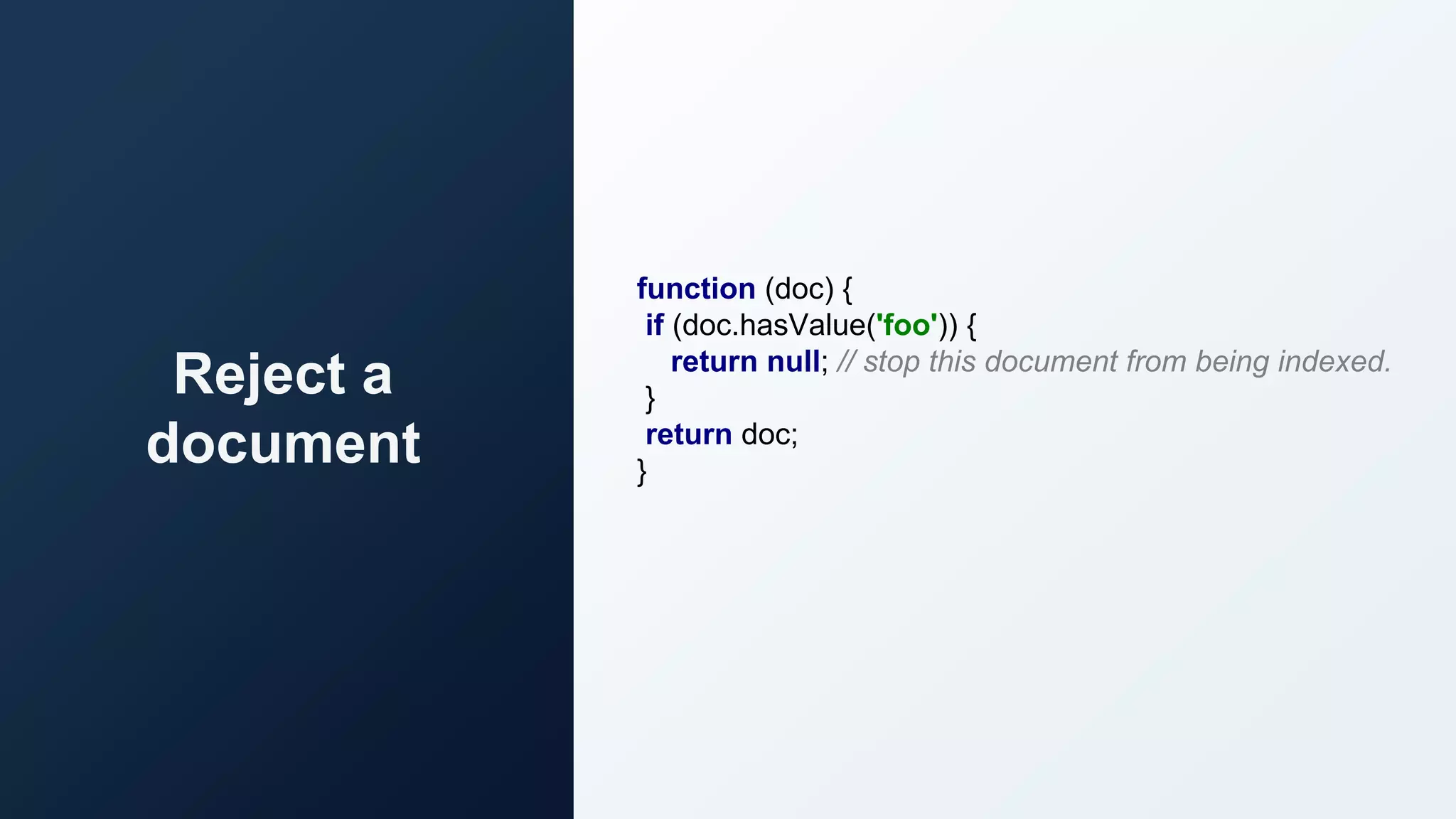 Reject a document

function (doc) {
 if (doc.hasValue('foo')) {
   return null; // stop this document from being indexed.
 }
 return doc;
}